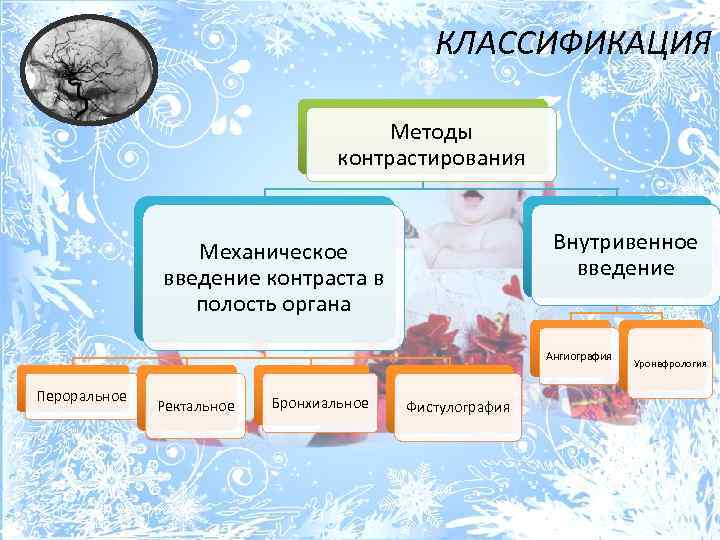 КЛАССИФИКАЦИЯ

Методы контрастирования

Механическое введение контраста в полость органа

Внутривенное введение

Пероральное

Ректальное

Бронхиальное

Фистулография

Ангиография

Уронефрология